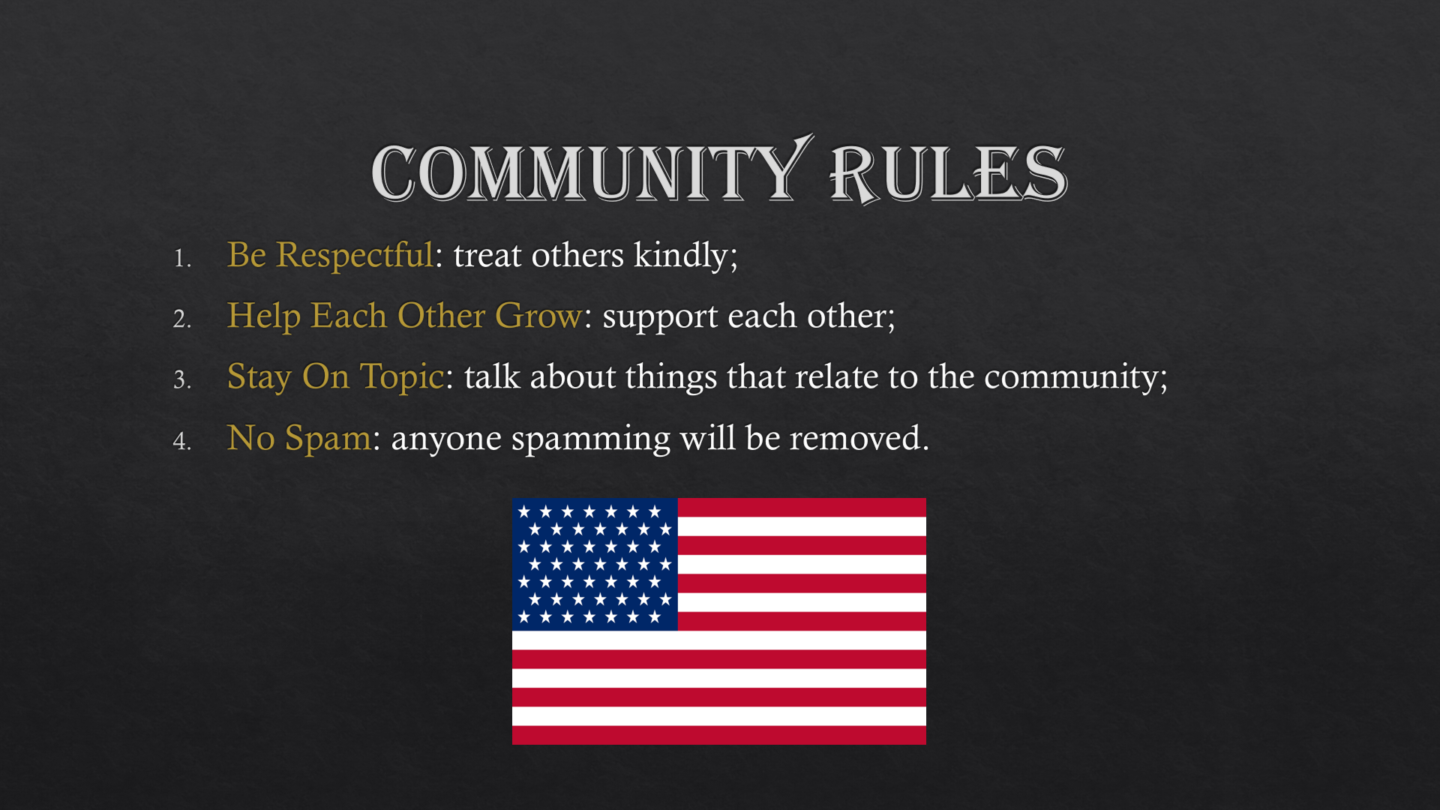 COMMUNITY RULES

1. Be Respectful: treat others kindly;
2. Help Each Other Grow: support each other;
3. Stay On Topic: talk about things that relate to the community;
4. No Spam: anyone spamming will be removed.